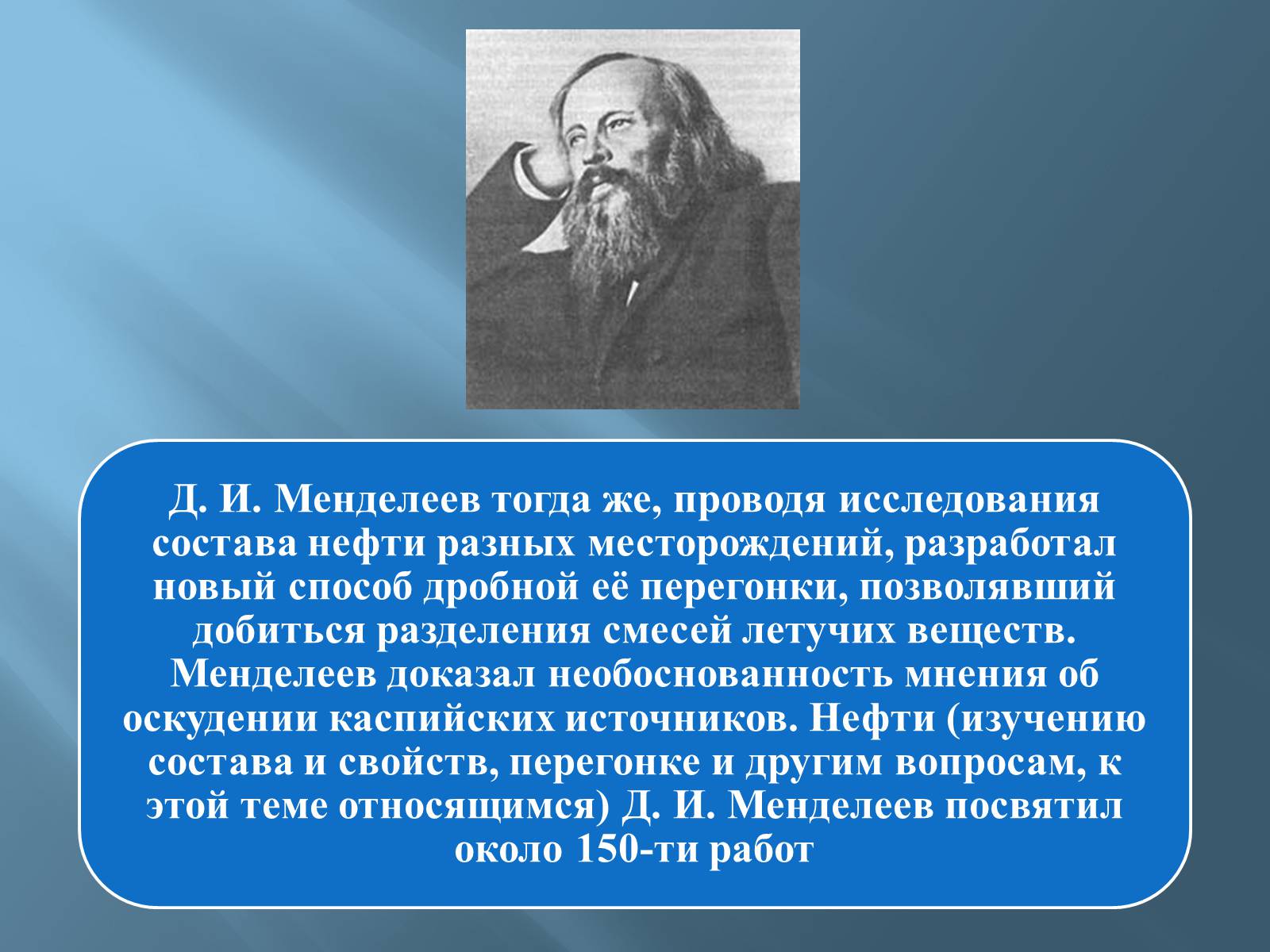 Д. И. Менделеев тогда же, проводя исследования состава нефти разных месторождений, разработал новый способ дробной её перегонки, позволявший добиться разделения смесей летучих веществ. Менделеев доказал необоснованность мнения об оскудении каспийских источников. Нефти (изучению состава и свойств, перегонке и другим вопросам, к этой теме относящимся) Д. И. Менделеев посвятил около 150-ти работ